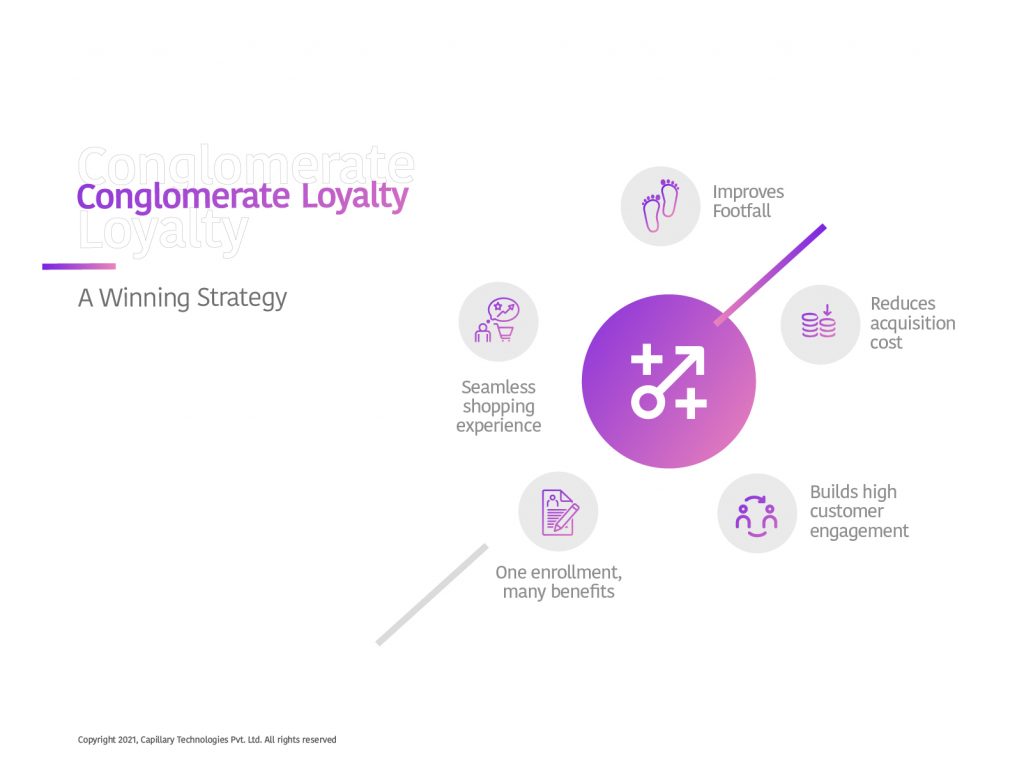 Conglomerate Loyalty

Conglomerate Loyalty

A Winning Strategy

Improves Footfall

Reduces acquisition cost

Seamless shopping experience

Builds high customer engagement

One enrollment, many benefits

Copyright 2021, Capillary Technologies Pvt. Ltd. All rights reserved